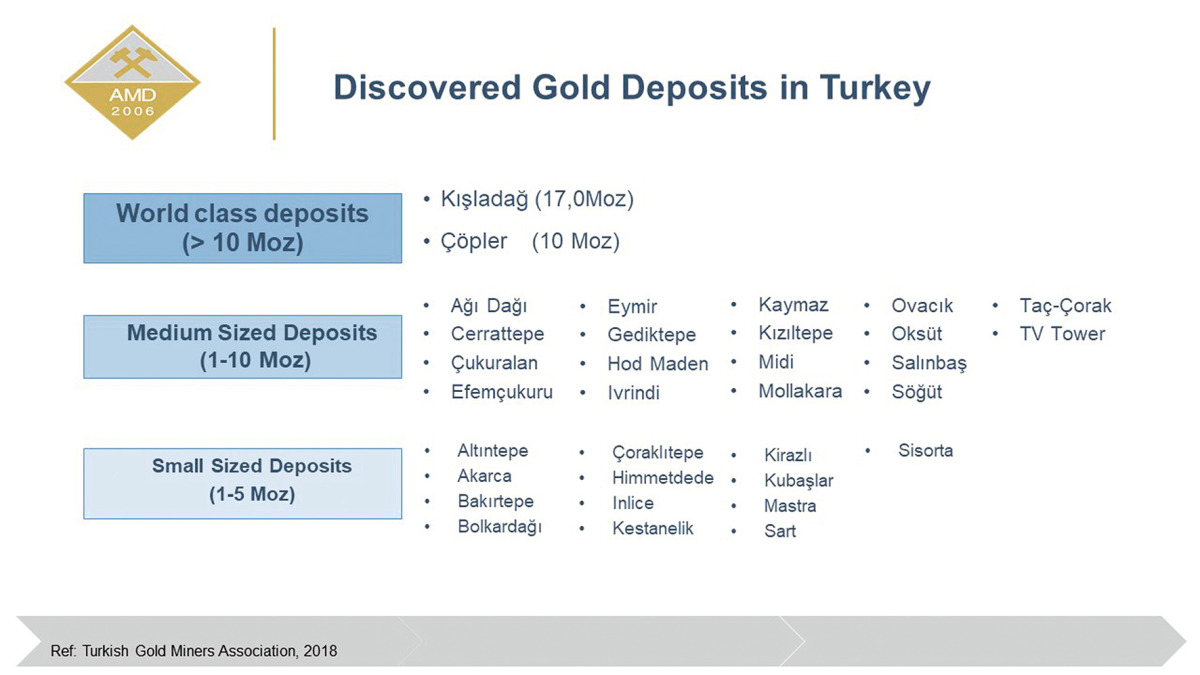 AMD
2006

Discovered Gold Deposits in Turkey

World class deposits
(> 10 Moz)

• Kışladağ (17,0Moz)
• Çöpler (10 Moz)

Medium Sized Deposits
(1-10 Moz)

• Ağı Dağı
• Cerrattepe
• Çukuralan
• Efemçukuru

• Eymir
• Gediktepe
• Hod Maden
• Ivrindi

• Kaymaz
• Kızıltepe
• Midi
• Mollakara

• Ovacık
• Oksüt
• Salınbaş
• Söğüt

• Taç-Çorak
• TV Tower

Small Sized Deposits
(1-5 Moz)

• Altıntepe
• Akarca
• Bakırtepe
• Bolkardağı

• Çoraklıtepe
• Himmetdede
• Inlice
• Kestanelik

• Kirazlı
• Kubaşlar
• Mastra
• Sart

• Sisorta

Ref: Turkish Gold Miners Association, 2018